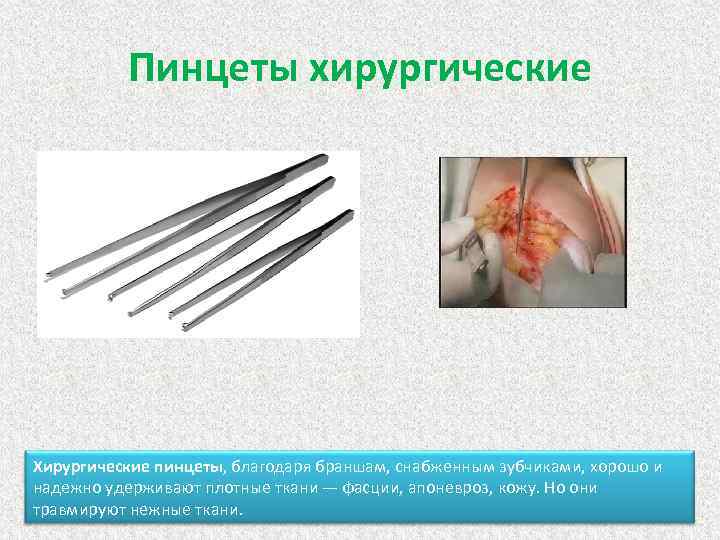 Пинцеты хирургические

Хирургические пинцеты, благодаря браншам, снабженным зубчиками, хорошо и надежно удерживают плотные ткани — фасции, апоневроз, кожу. Но они травмируют нежные ткани.